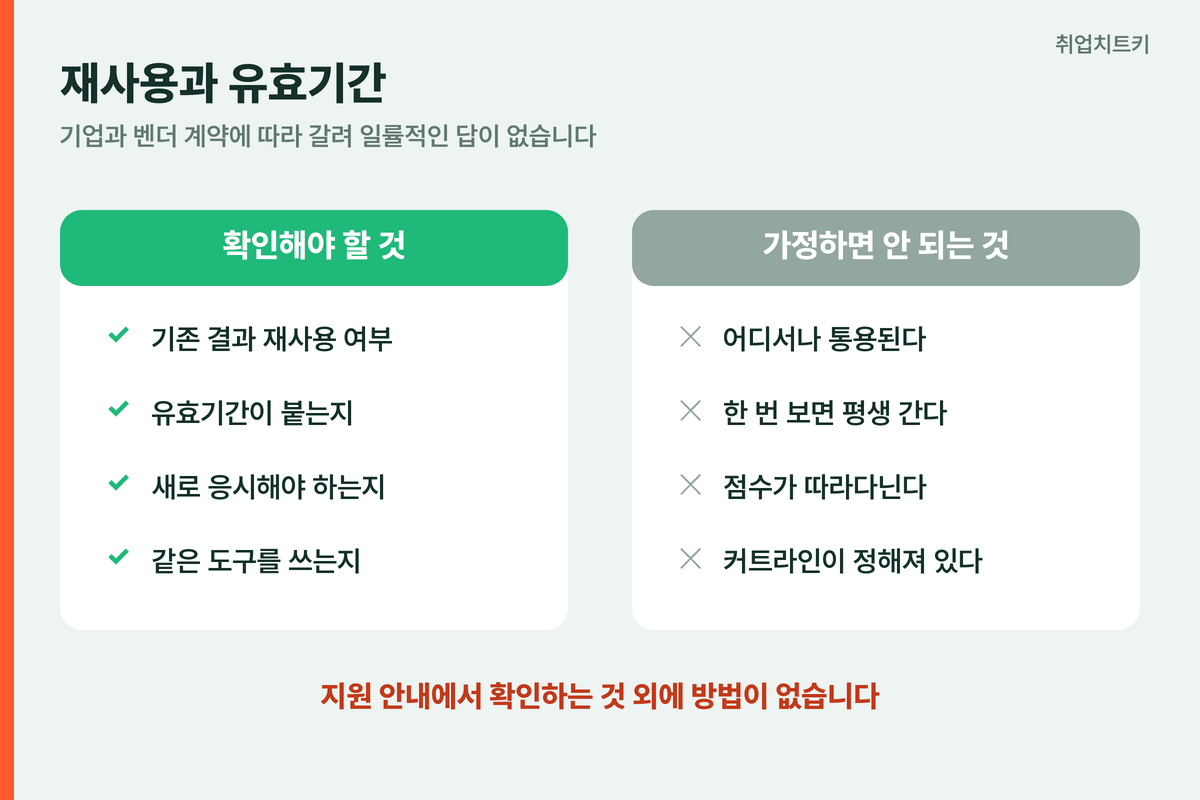 취업치트키

재사용과 유효기간

기업과 벤더 계약에 따라 갈려 일률적인 답이 없습니다

확인해야 할 것

기존 결과 재사용 여부

유효기간이 붙는지

새로 응시해야 하는지

같은 도구를 쓰는지

가정하면 안 되는 것

어디서나 통용된다

한 번 보면 평생 간다

점수가 따라다닌다

커트라인이 정해져 있다

지원 안내에서 확인하는 것 외에 방법이 없습니다